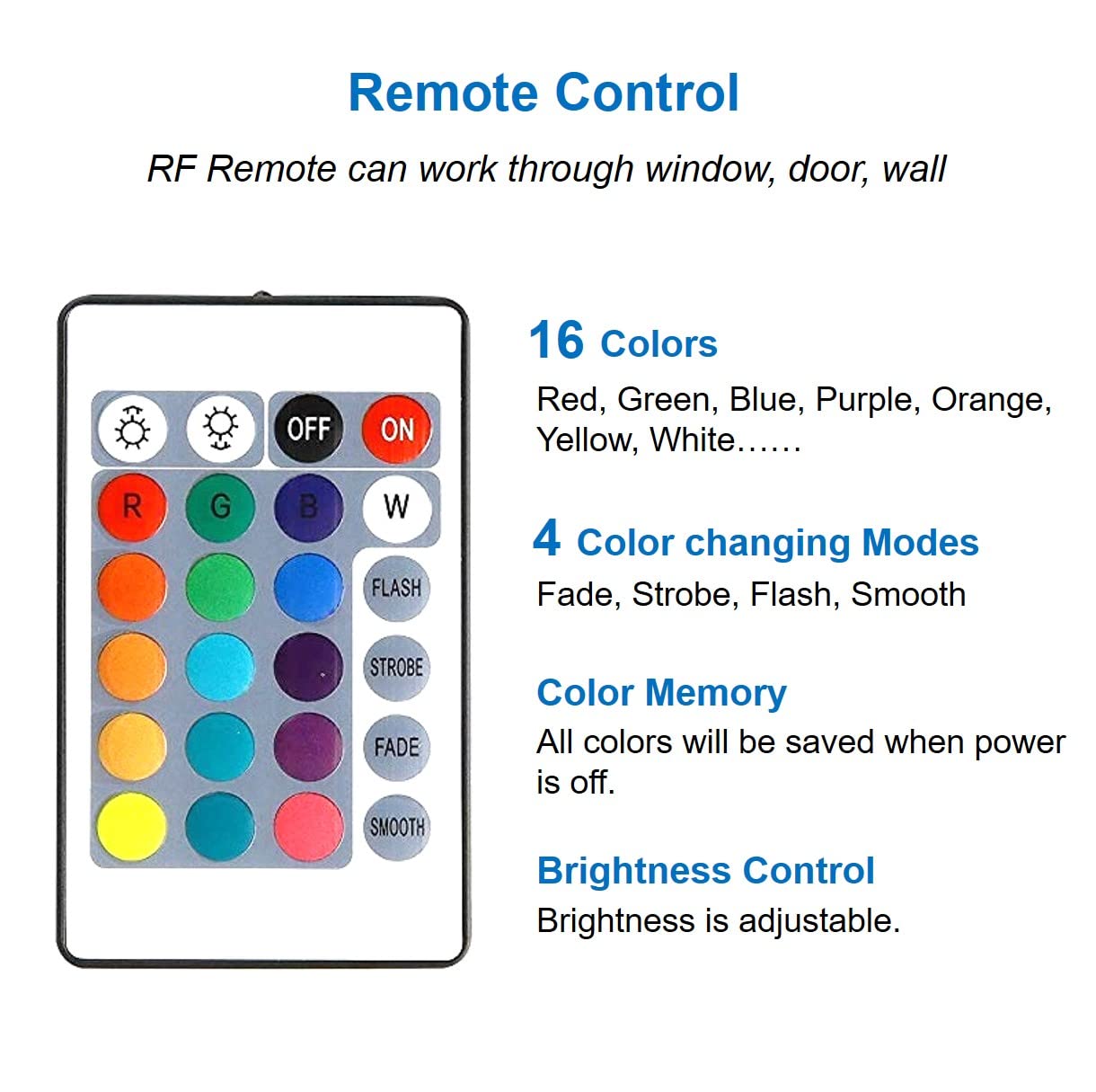 Remote Control

RF Remote can work through window, door, wall

OFF ON
R G B W
FLASH
STROBE
FADE
SMOOTH

16 Colors
Red, Green, Blue, Purple, Orange, Yellow, White……

4 Color changing Modes
Fade, Strobe, Flash, Smooth

Color Memory
All colors will be saved when power is off.

Brightness Control
Brightness is adjustable.